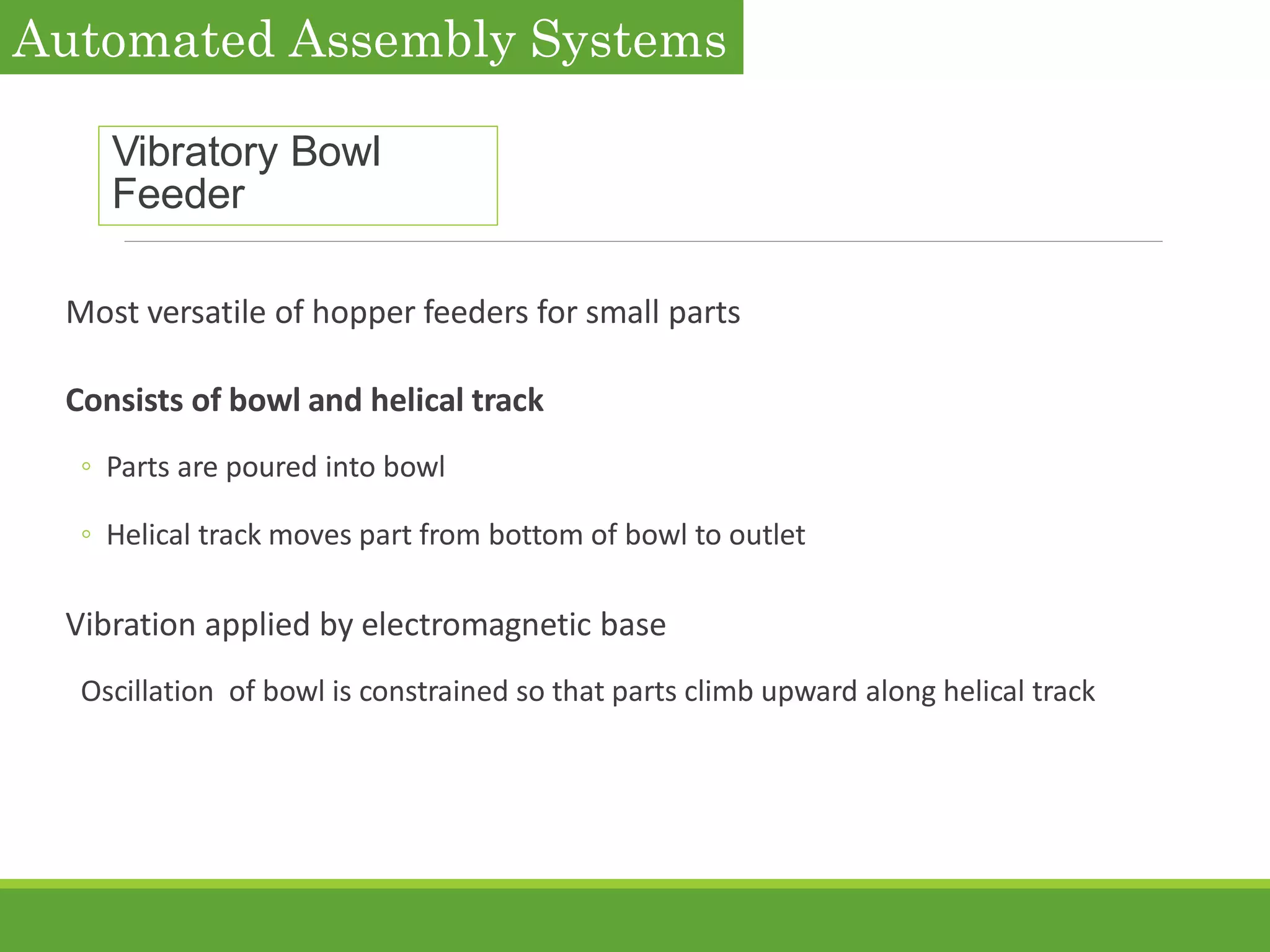 Automated Assembly Systems

Vibratory Bowl Feeder

Most versatile of hopper feeders for small parts

Consists of bowl and helical track

◦ Parts are poured into bowl

◦ Helical track moves part from bottom of bowl to outlet

Vibration applied by electromagnetic base

Oscillation of bowl is constrained so that parts climb upward along helical track